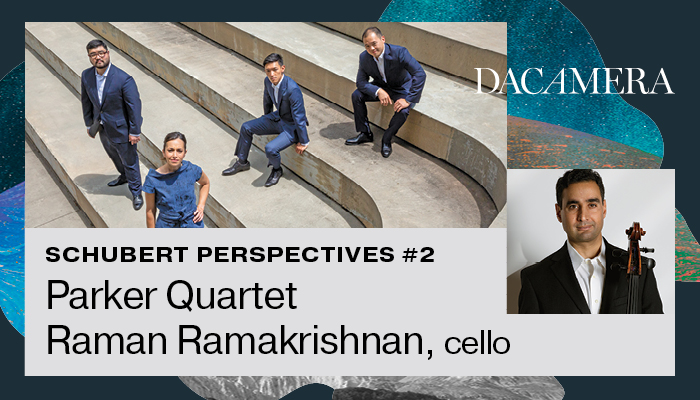 DACAMERA

SCHUBERT PERSPECTIVES #2

Parker Quartet

Raman Ramakrishnan, cello